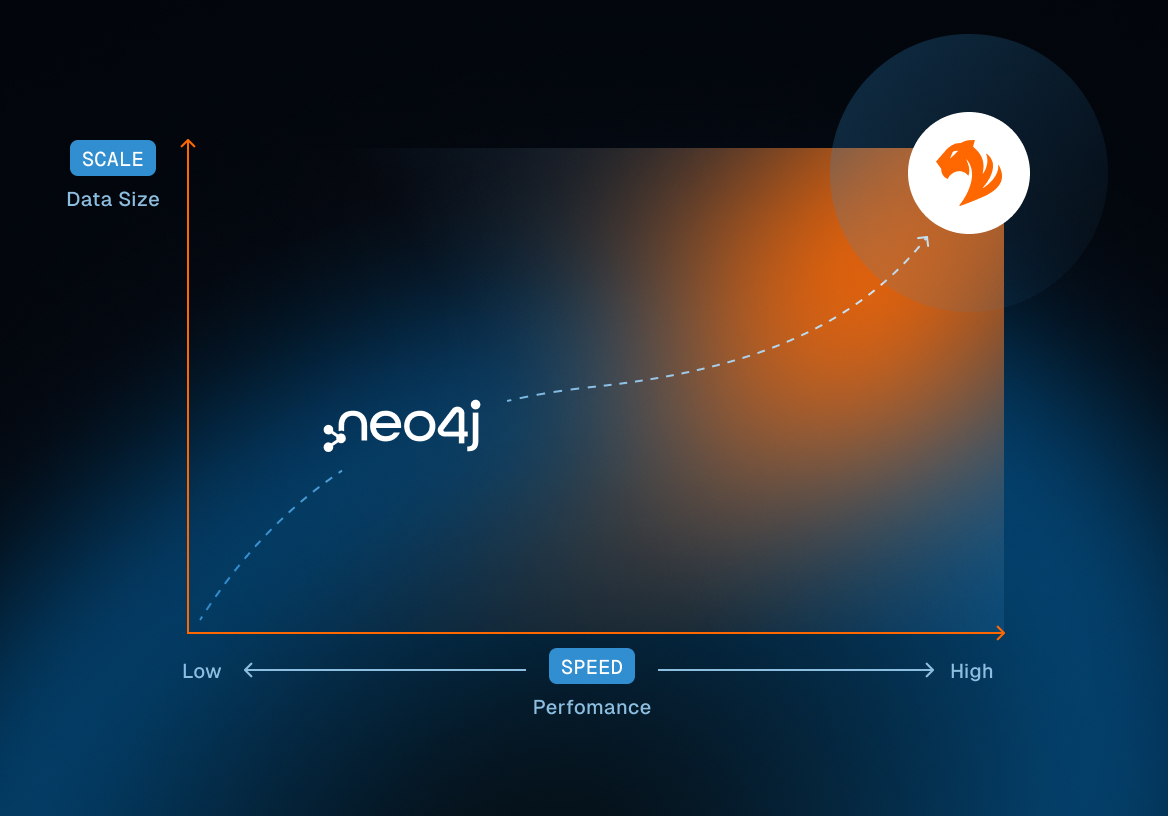 SCALE
Data Size

neo4j

Low SPEED High
Perfomance